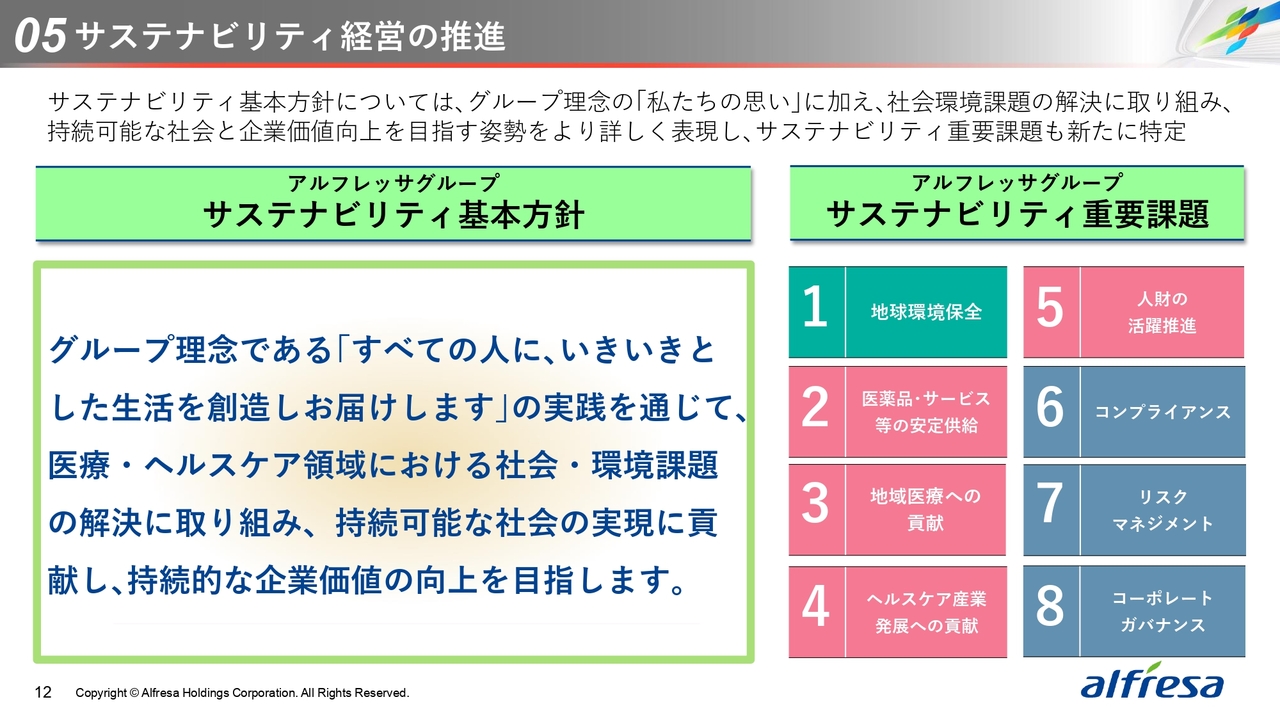 05 サステナビリティ経営の推進

サステナビリティ基本方針については、グループ理念の「私たちの思い」に加え、社会環境課題の解決に取り組み、持続可能な社会と企業価値向上を目指す姿勢をより詳しく表現し、サステナビリティ重要課題も新たに特定

アルフレッサグループ
サステナビリティ基本方針

グループ理念である「すべての人に、いきいきとした生活を創造しお届けします」の実践を通じて、医療・ヘルスケア領域における社会・環境課題の解決に取り組み、持続可能な社会の実現に貢献し、持続的な企業価値の向上を目指します。

アルフレッサグループ
サステナビリティ重要課題

1 地球環境保全
2 医薬品・サービス等の安定供給
3 地域医療への貢献
4 ヘルスケア産業発展への貢献
5 人財の活躍推進
6 コンプライアンス
7 リスクマネジメント
8 コーポレートガバナンス

12 Copyright © Alfresa Holdings Corporation. All Rights Reserved.

alfresa